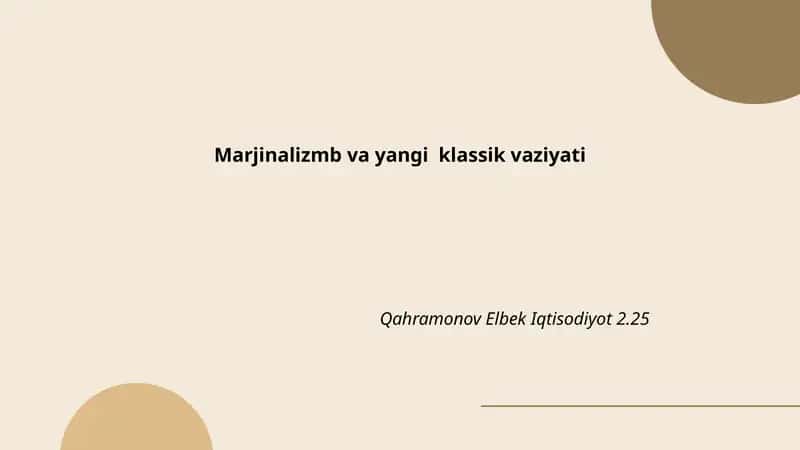 Marjinalizmb va yangi klassik vaziyati

Qahramonov Elbek Iqtisodiyot 2.25